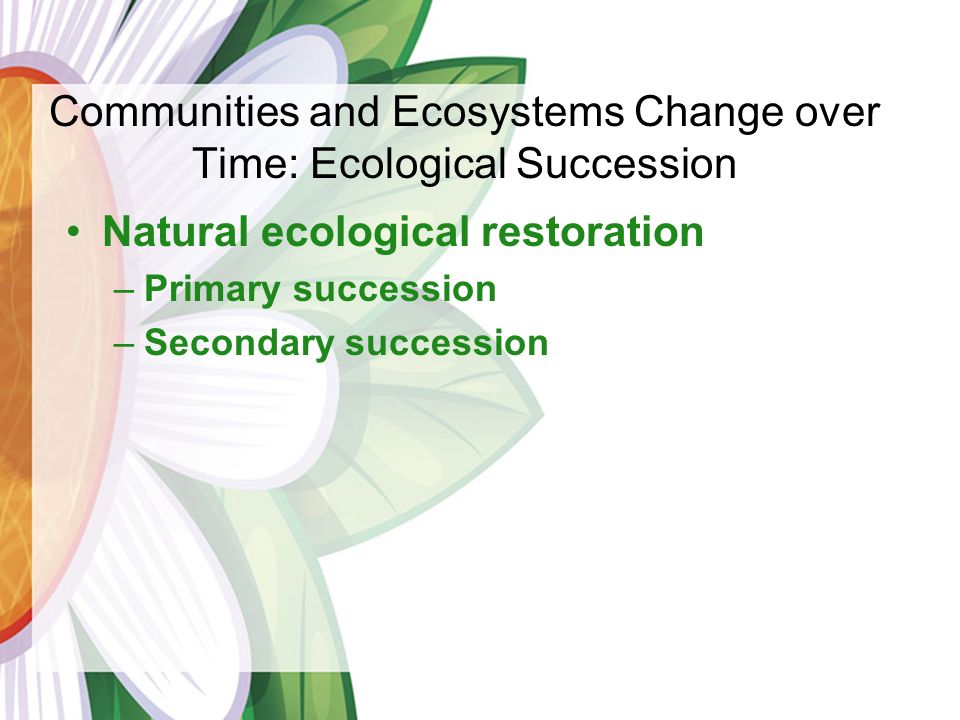 Communities and Ecosystems Change over Time: Ecological Succession

• Natural ecological restoration
– Primary succession
– Secondary succession